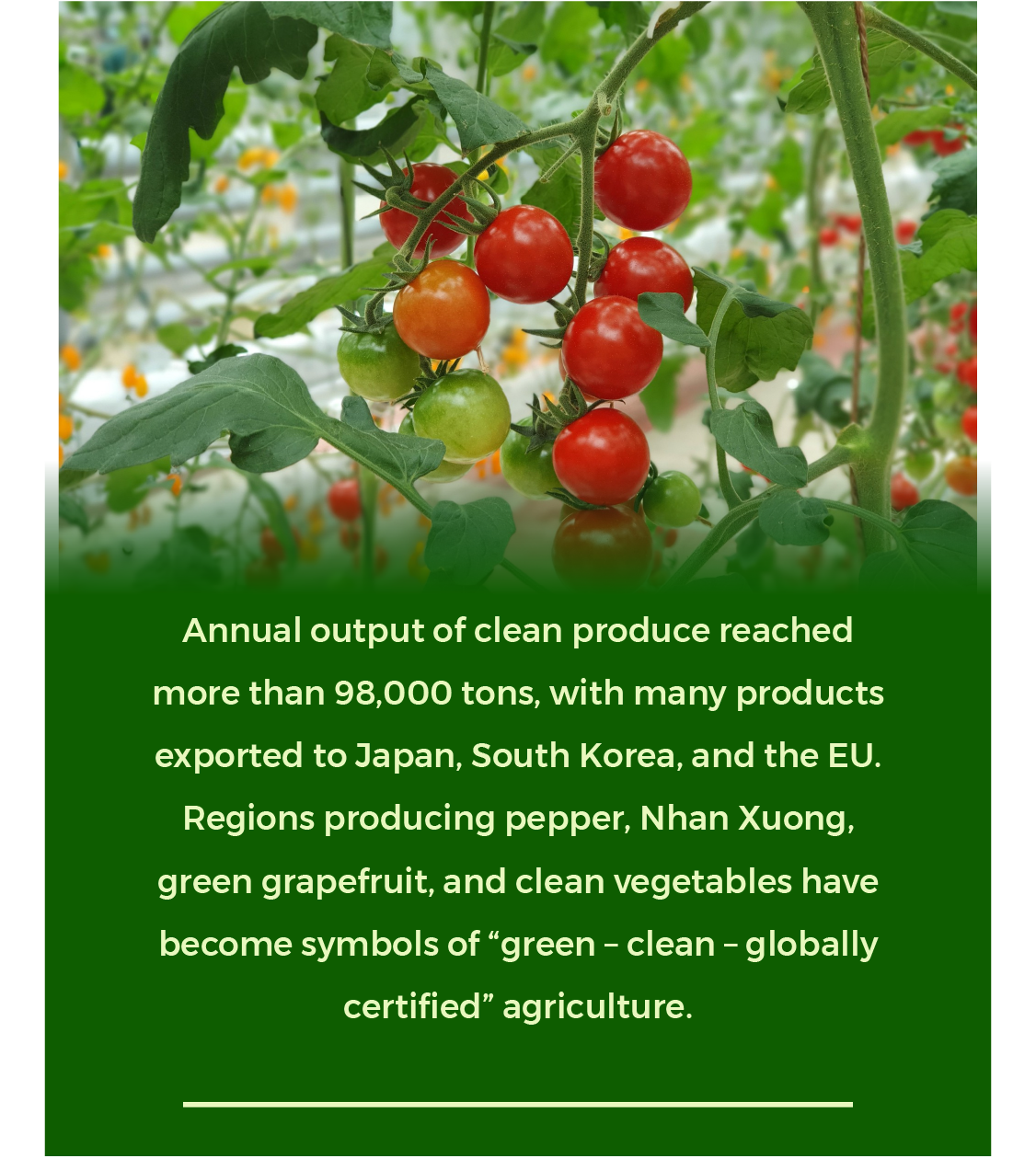 Annual output of clean produce reached more than 98,000 tons, with many products exported to Japan, South Korea, and the EU. Regions producing pepper, Nhan Xuong, green grapefruit, and clean vegetables have become symbols of “green – clean – globally certified” agriculture.